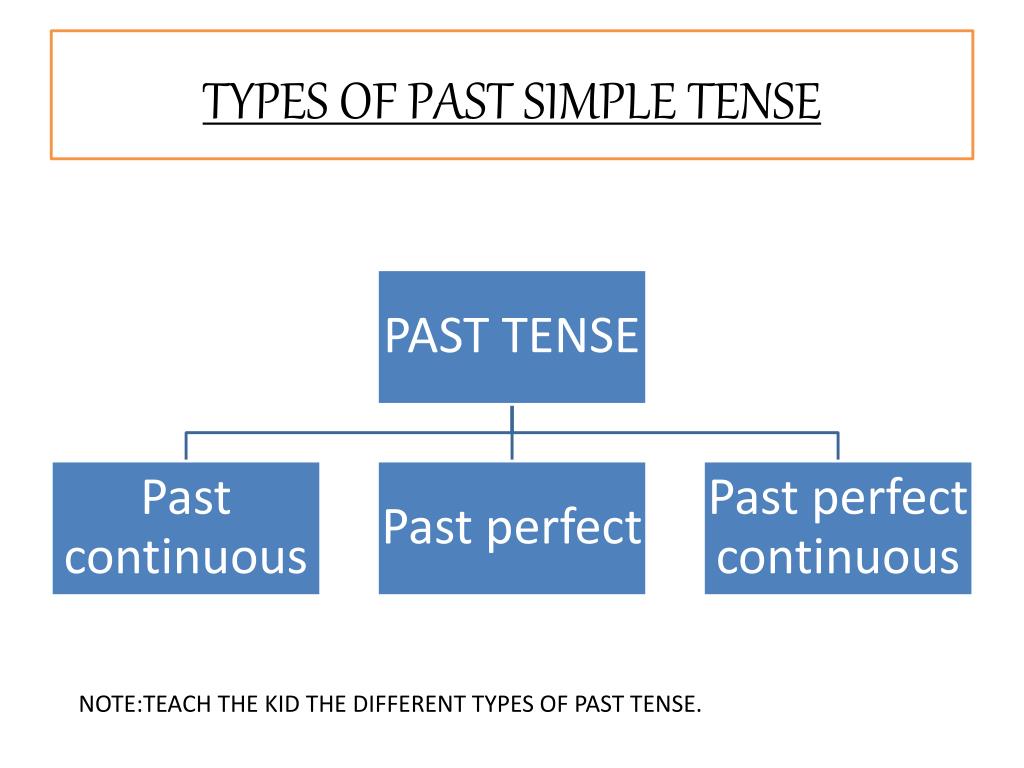 TYPES OF PAST SIMPLE TENSE

PAST TENSE

Past continuous

Past perfect

Past perfect continuous

NOTE:TEACH THE KID THE DIFFERENT TYPES OF PAST TENSE.